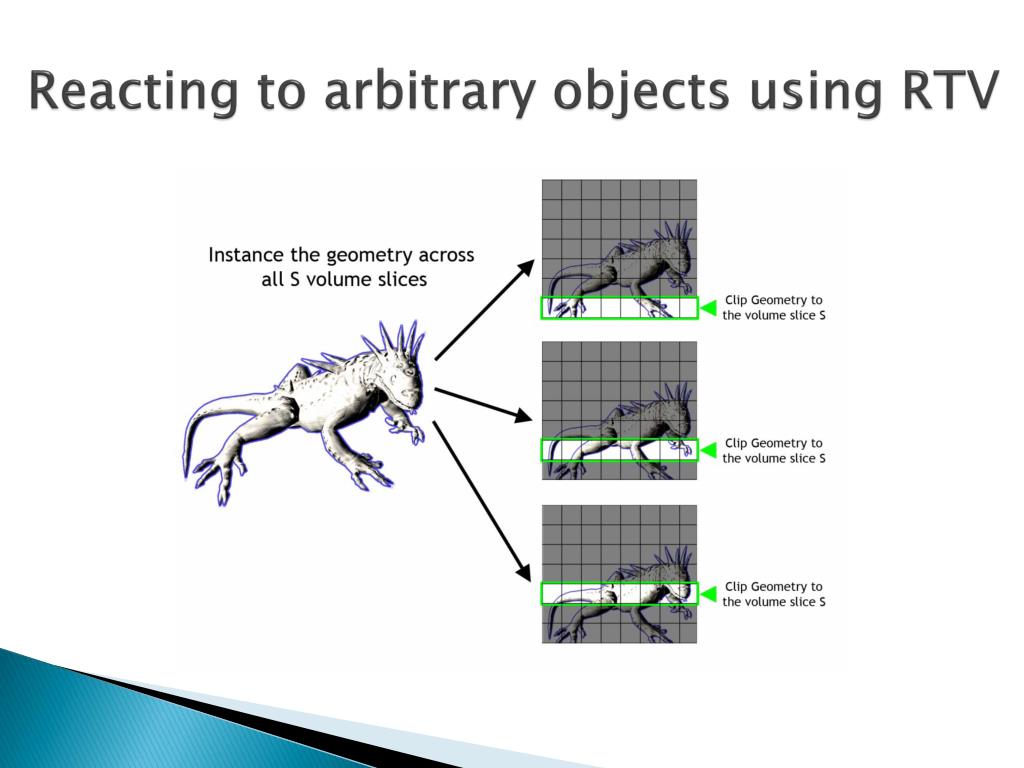 Reacting to arbitrary objects using RTV

Instance the geometry across all S volume slices

Clip Geometry to the volume slice S

Clip Geometry to the volume slice S

Clip Geometry to the volume slice S